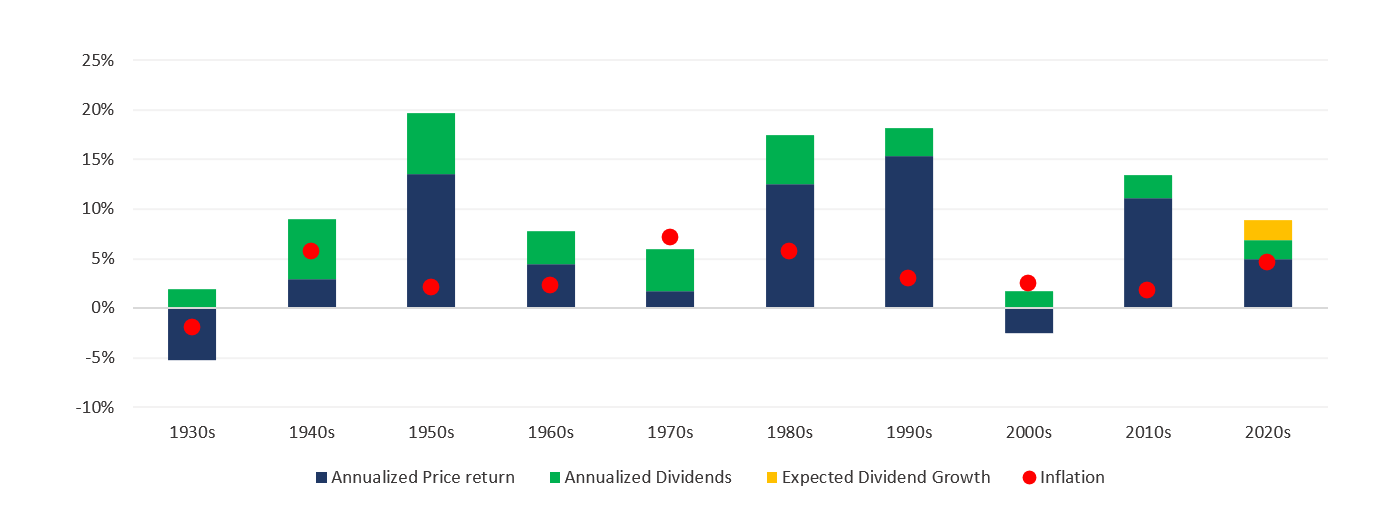 25%
20%
15%
10%
5%
0%
-5%
-10%

1930s
1940s
1950s
1960s
1970s
1980s
1990s
2000s
2010s
2020s

Annualized Price return
Annualized Dividends
Expected Dividend Growth
Inflation